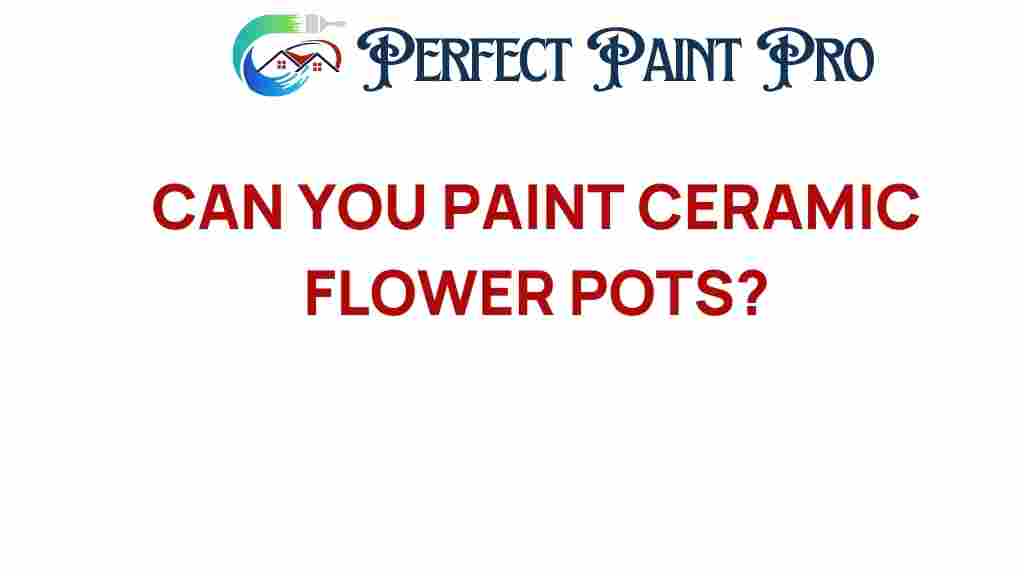 PERFECT PAINT PRO

CAN YOU PAINT CERAMIC FLOWER POTS?